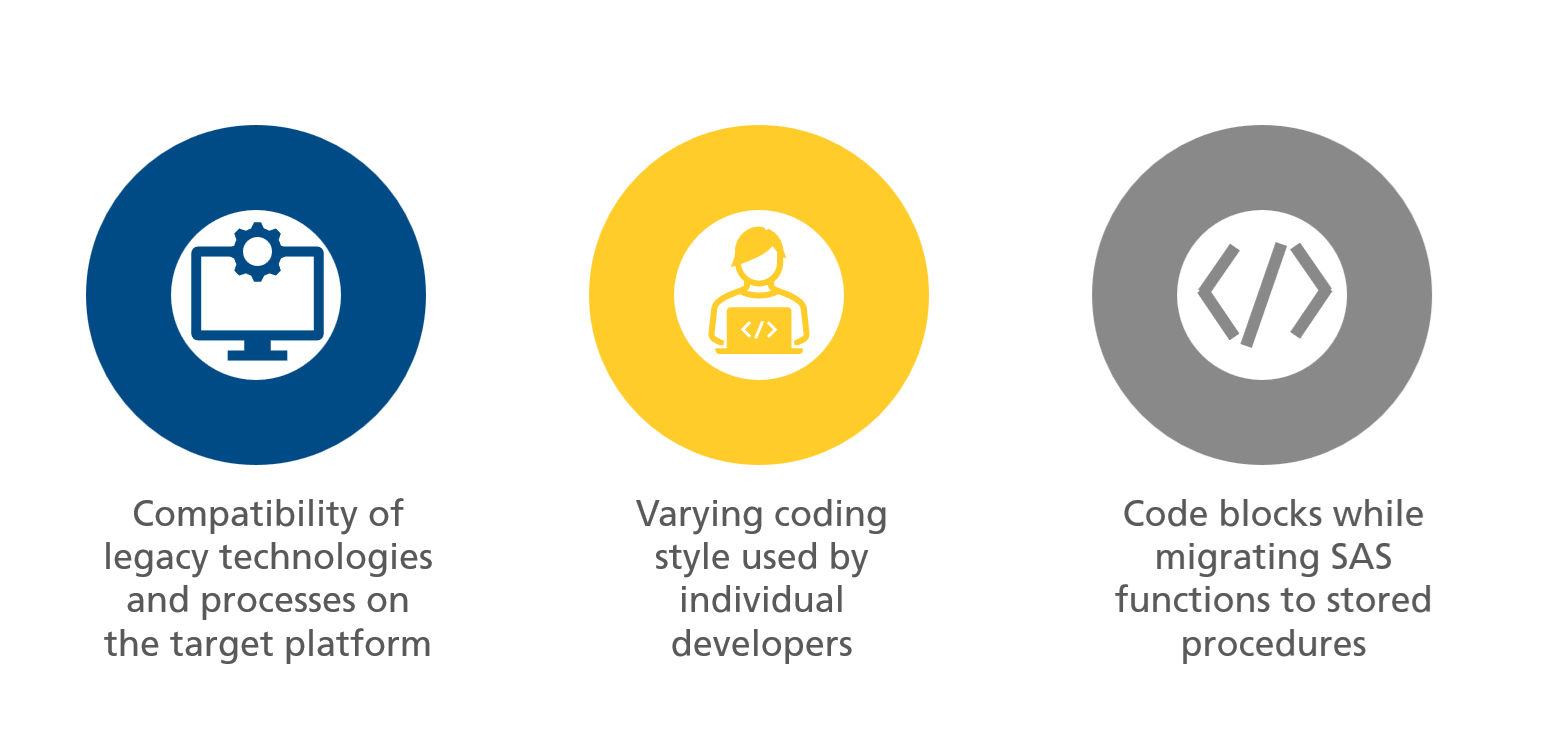 Compatibility of legacy technologies and processes on the target platform

Varying coding style used by individual developers

Code blocks while migrating SAS functions to stored procedures